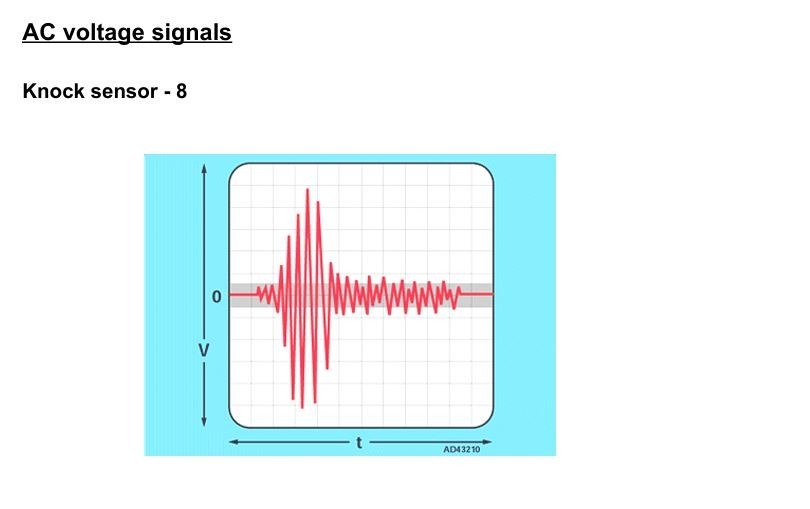 AC voltage signals

Knock sensor - 8

0
V
t
AD43210